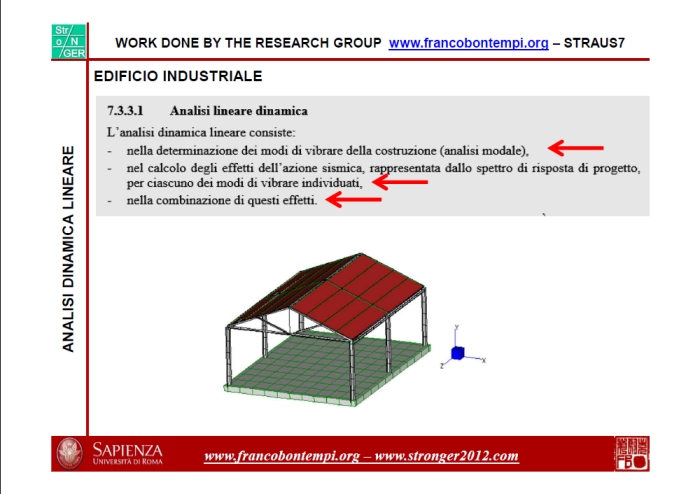 Str/ o/N /GER

WORK DONE BY THE RESEARCH GROUP www.francobontempi.org – STRAUS7

EDIFICIO INDUSTRIALE

ANALISI DINAMICA LINEARE

7.3.3.1 Analisi lineare dinamica

L'analisi dinamica lineare consiste:

- nella determinazione dei modi di vibrare della costruzione (analisi modale),
- nel calcolo degli effetti dell'azione sismica, rappresentata dallo spettro di risposta di progetto, per ciascuno dei modi di vibrare individuati,
- nella combinazione di questi effetti.

Y
Z X

SAPIENZA
UNIVERSITÀ DI ROMA

www.francobontempi.org – www.stronger2012.com